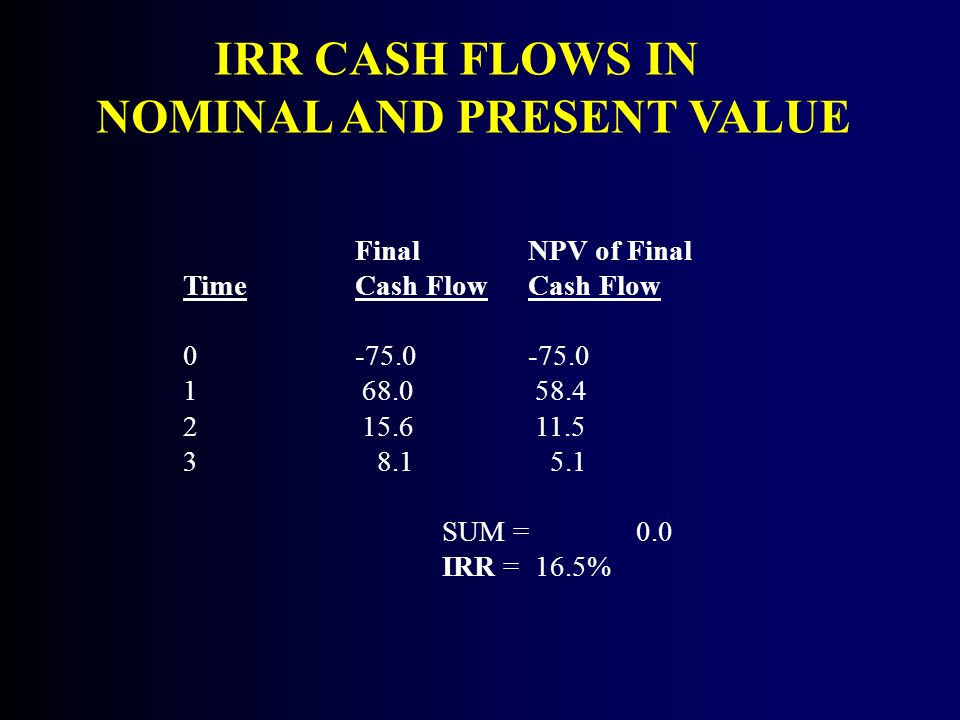 IRR CASH FLOWS IN NOMINAL AND PRESENT VALUE

| Time | Final Cash Flow | NPV of Final Cash Flow |
|---|---|---|
| 0 | -75.0 | -75.0 |
| 1 | 68.0 | 58.4 |
| 2 | 15.6 | 11.5 |
| 3 | 8.1 | 5.1 |

SUM = 0.0
IRR = 16.5%